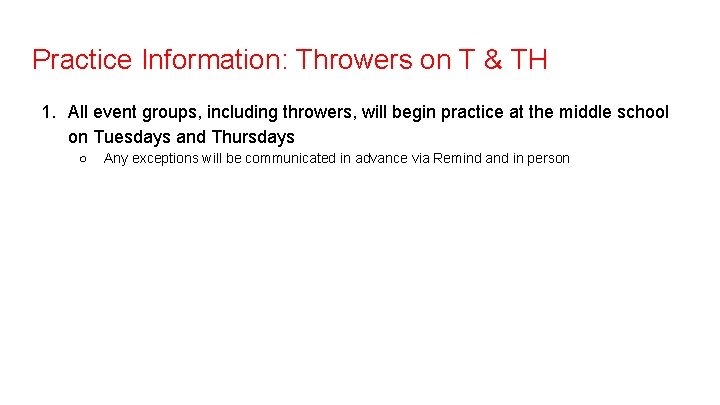 Practice Information: Throwers on T & TH

1. All event groups, including throwers, will begin practice at the middle school on Tuesdays and Thursdays
   ○ Any exceptions will be communicated in advance via Remind and in person